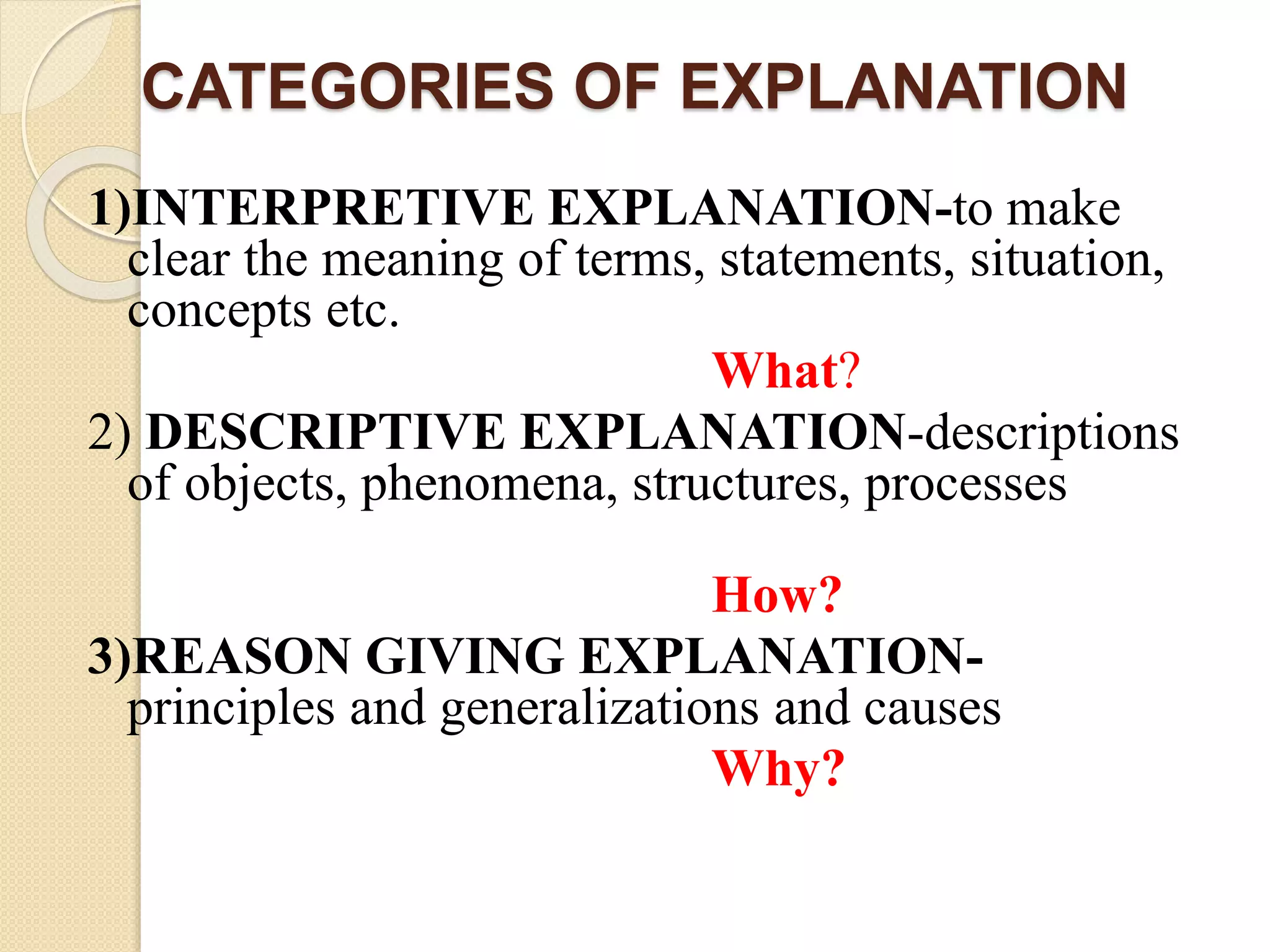 CATEGORIES OF EXPLANATION

1)INTERPRETIVE EXPLANATION-to make clear the meaning of terms, statements, situation, concepts etc.

What?

2) DESCRIPTIVE EXPLANATION-descriptions of objects, phenomena, structures, processes

How?

3)REASON GIVING EXPLANATION-principles and generalizations and causes

Why?